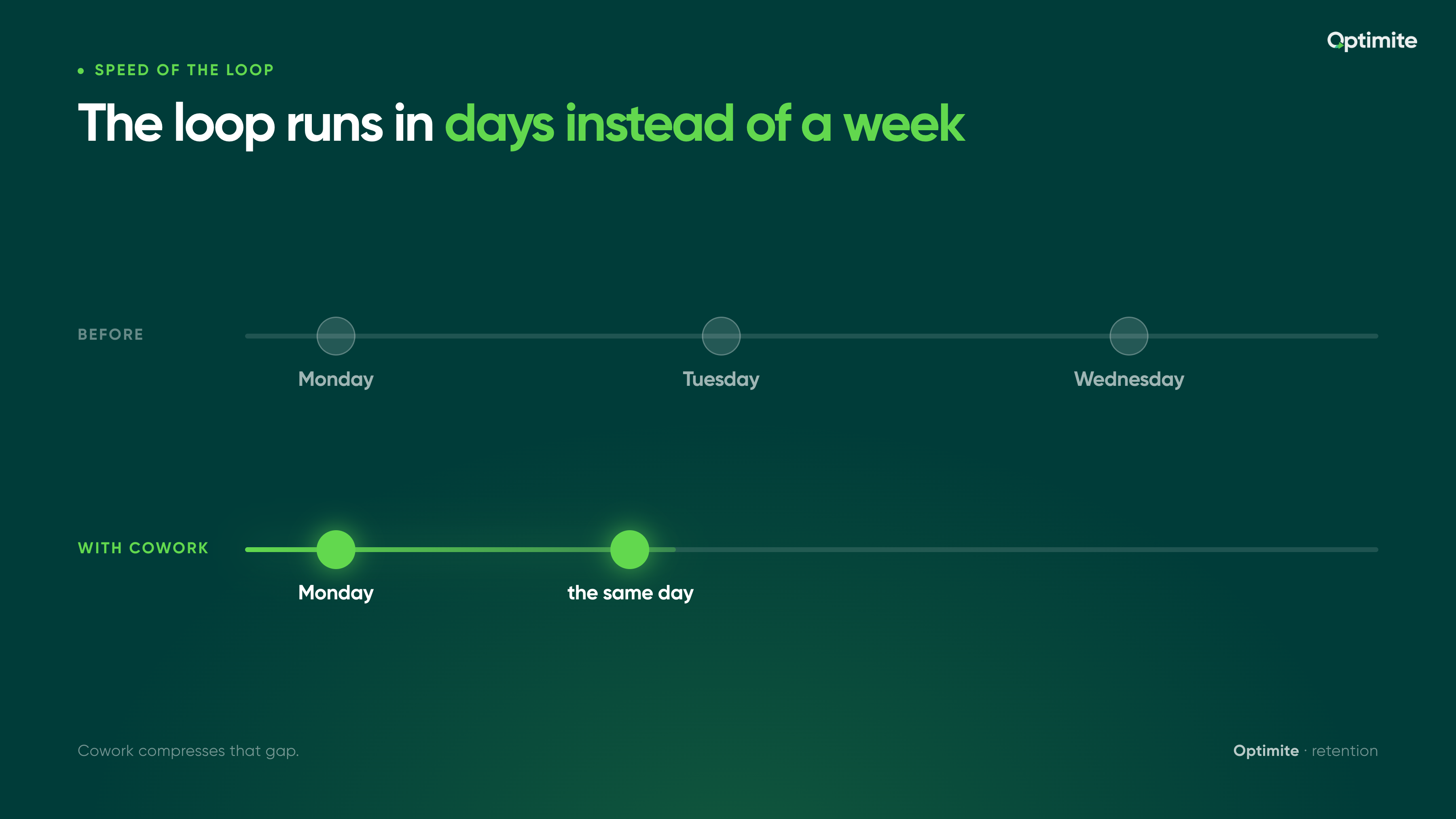 Optimite

• SPEED OF THE LOOP

The loop runs in days instead of a week

BEFORE

Monday

Tuesday

Wednesday

WITH COWORK

Monday

the same day

Cowork compresses that gap.

Optimite · retention